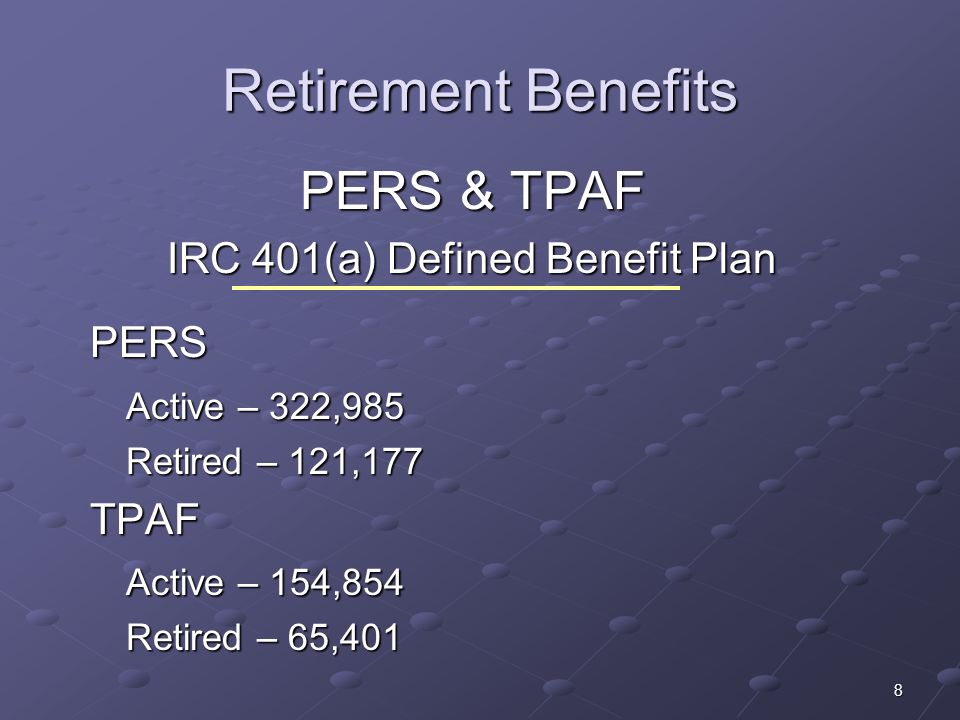 Retirement Benefits

PERS & TPAF

IRC 401(a) Defined Benefit Plan

PERS

Active – 322,985

Retired – 121,177

TPAF

Active – 154,854

Retired – 65,401

8